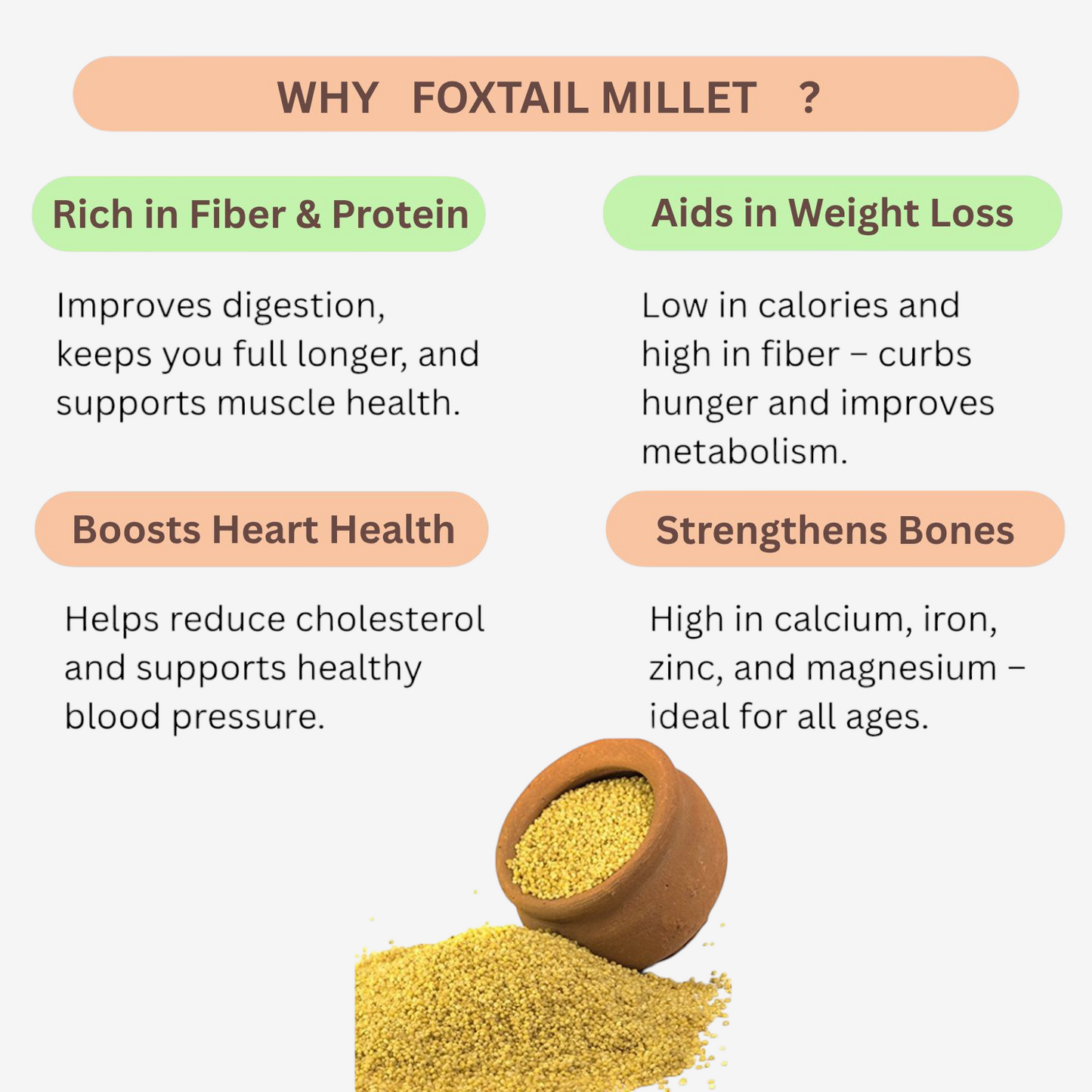 WHY FOXTAIL MILLET ?

Rich in Fiber & Protein

Improves digestion, keeps you full longer, and supports muscle health.

Aids in Weight Loss

Low in calories and high in fiber – curbs hunger and improves metabolism.

Boosts Heart Health

Helps reduce cholesterol and supports healthy blood pressure.

Strengthens Bones

High in calcium, iron, zinc, and magnesium – ideal for all ages.